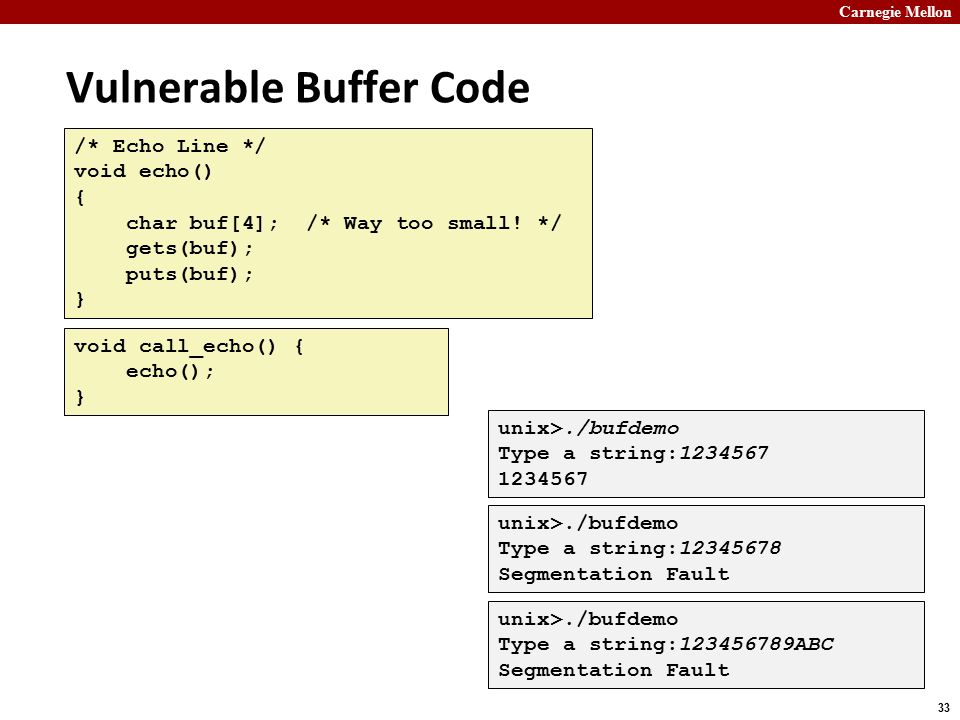 Carnegie Mellon

Vulnerable Buffer Code

/* Echo Line */
void echo()
{
    char buf[4];  /* Way too small! */
    gets(buf);
    puts(buf);
}

void call_echo() {
    echo();
}

unix>./bufdemo
Type a string:1234567
1234567

unix>./bufdemo
Type a string:12345678
Segmentation Fault

unix>./bufdemo
Type a string:123456789ABC
Segmentation Fault

33